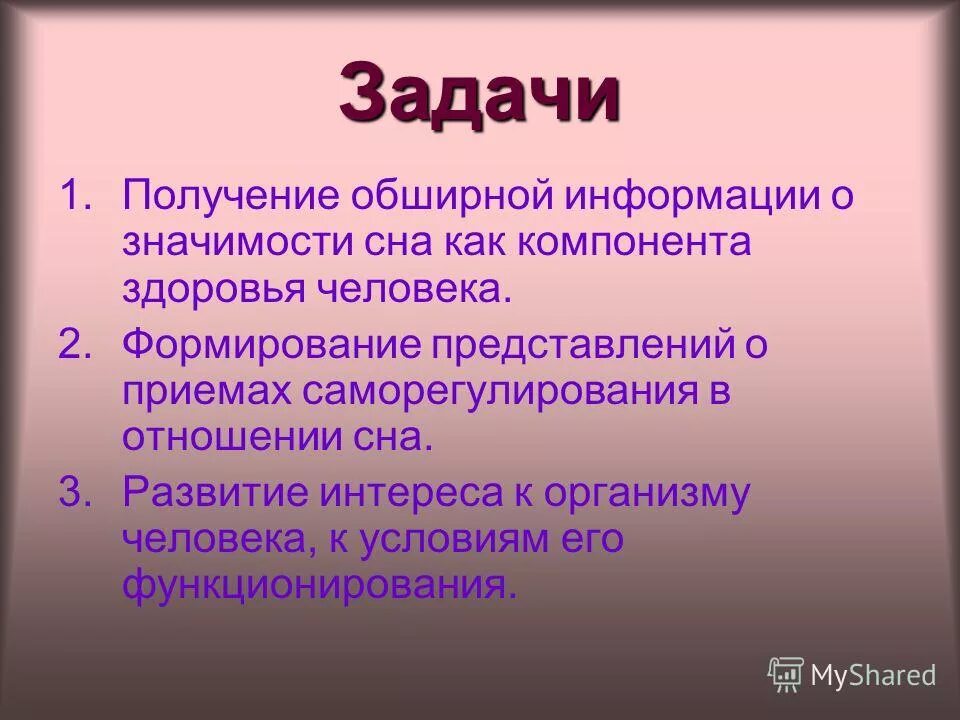 Задачи

1. Получение обширной информации о значимости сна как компонента здоровья человека.
2. Формирование представлений о приемах саморегулирования в отношении сна.
3. Развитие интереса к организму человека, к условиям его функционирования.

MyShared